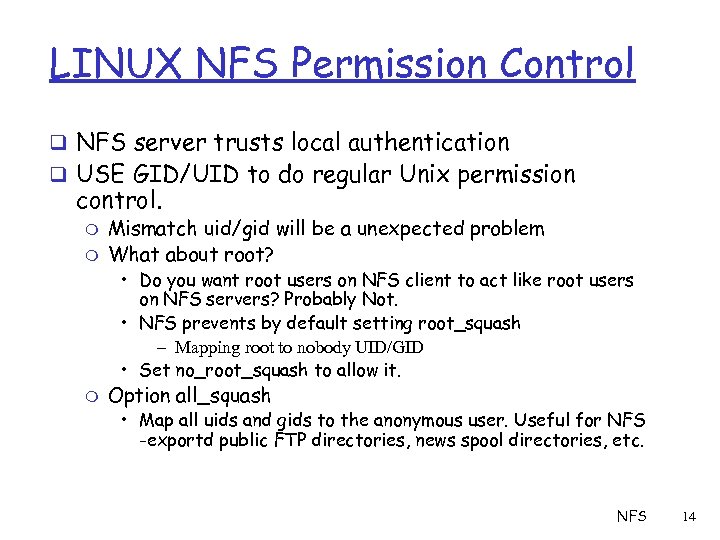 LINUX NFS Permission Control

❑ NFS server trusts local authentication
❑ USE GID/UID to do regular Unix permission control.
○ Mismatch uid/gid will be a unexpected problem
○ What about root?
• Do you want root users on NFS client to act like root users on NFS servers? Probably Not.
• NFS prevents by default setting root_squash
– Mapping root to nobody UID/GID
• Set no_root_squash to allow it.
○ Option all_squash
• Map all uids and gids to the anonymous user. Useful for NFS -exportd public FTP directories, news spool directories, etc.

NFS 14